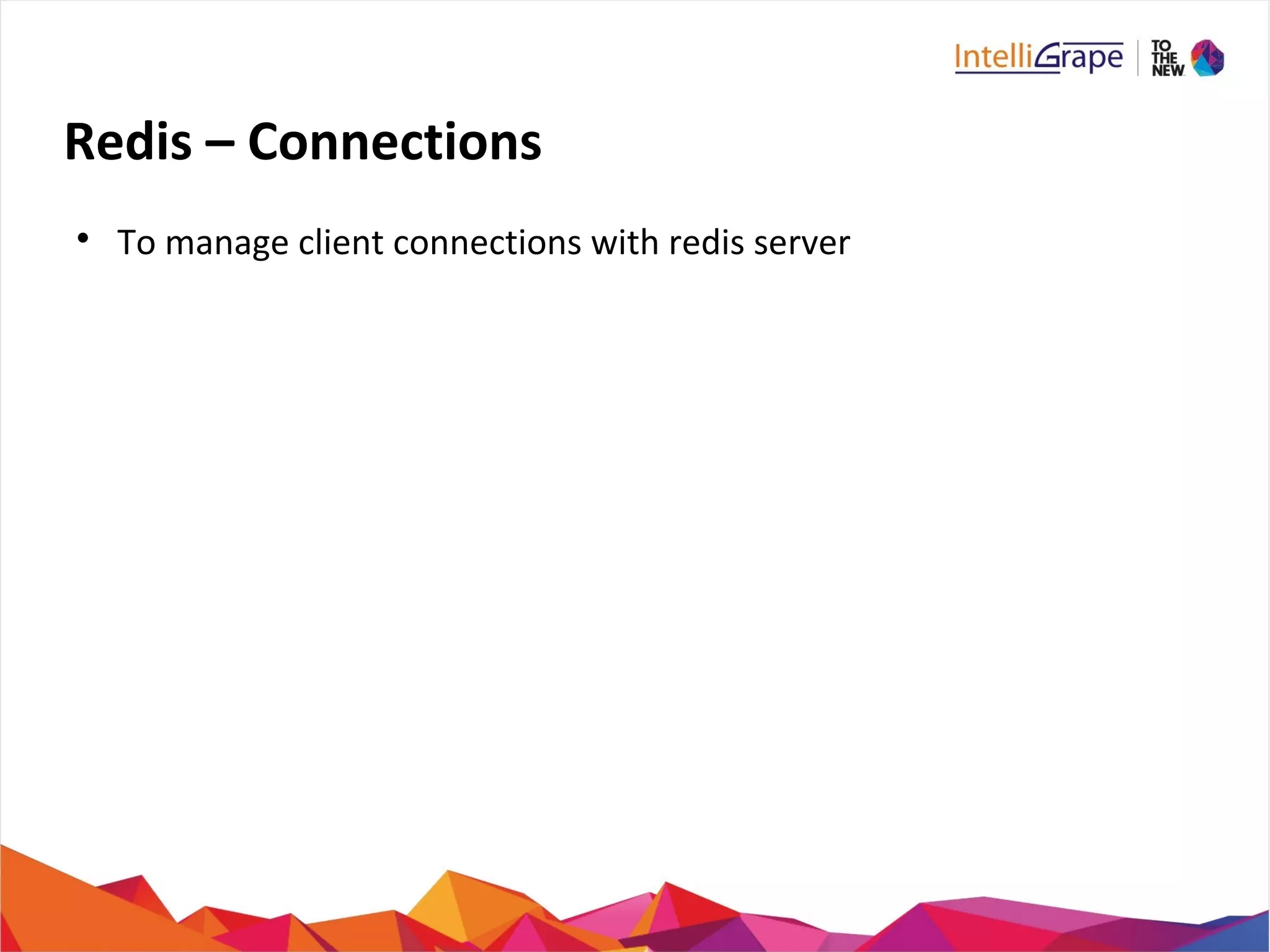 IntelliGrape | TO THE NEW

Redis – Connections

• To manage client connections with redis server